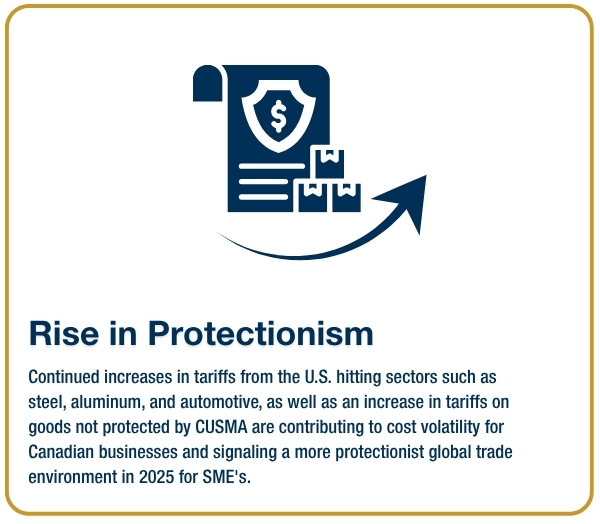 $

Rise in Protectionism

Continued increases in tariffs from the U.S. hitting sectors such as steel, aluminum, and automotive, as well as an increase in tariffs on goods not protected by CUSMA are contributing to cost volatility for Canadian businesses and signaling a more protectionist global trade environment in 2025 for SME's.